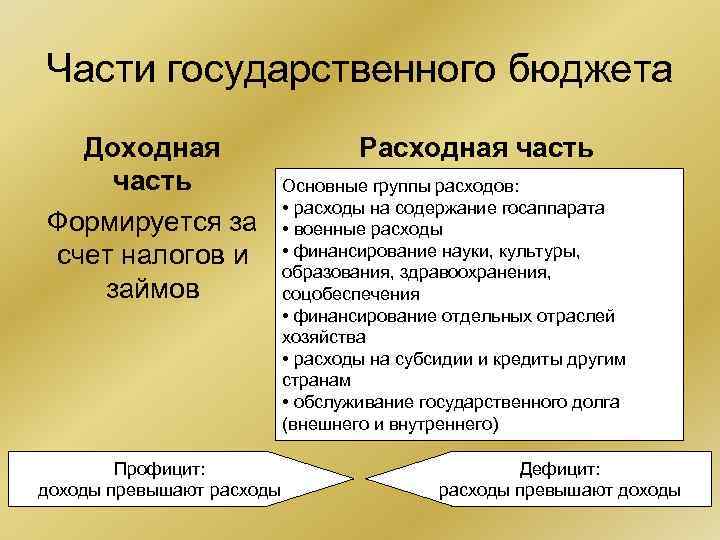 Части государственного бюджета

Доходная часть

Формируется за счет налогов и займов

Расходная часть

Основные группы расходов:
• расходы на содержание госаппарата
• военные расходы
• финансирование науки, культуры, образования, здравоохранения, соцобеспечения
• финансирование отдельных отраслей хозяйства
• расходы на субсидии и кредиты другим странам
• обслуживание государственного долга (внешнего и внутреннего)

Профицит:
доходы превышают расходы

Дефицит:
расходы превышают доходы